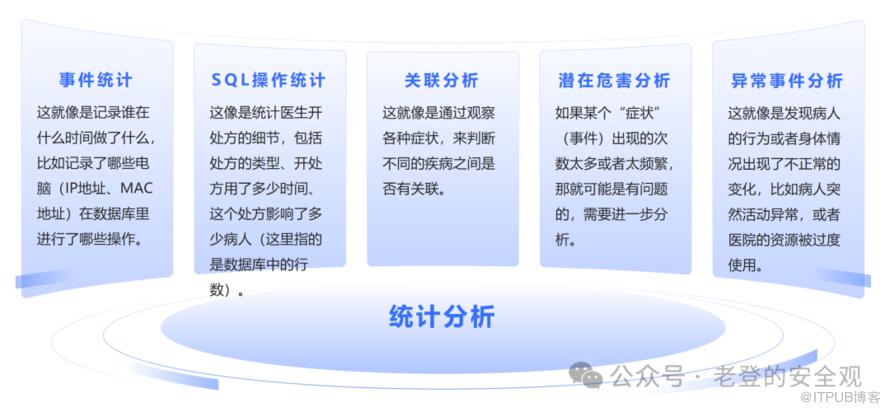 事件统计

这就像是记录谁在什么时间做了什么，比如记录了哪些电脑（IP地址、MAC地址）在数据库里进行了哪些操作。

SQL操作统计

这像是统计医生开处方的细节，包括处方的类型、开处方用了多少时间、这个处方影响了多少病人（这里指的是数据库中的行数）。

关联分析

这就像是通过观察各种症状，来判断不同的疾病之间是否有关联。

潜在危害分析

如果某个“症状”（事件）出现的次数太多或者太频繁，那就可能是有问题的，需要进一步分析。

异常事件分析

这就像是发现病人的行为或者身体情况出现了不正常的变化，比如病人突然活动异常，或者医院的资源被过度使用。

统计分析

公众号 · 老登的安全观

@ITPUB博客